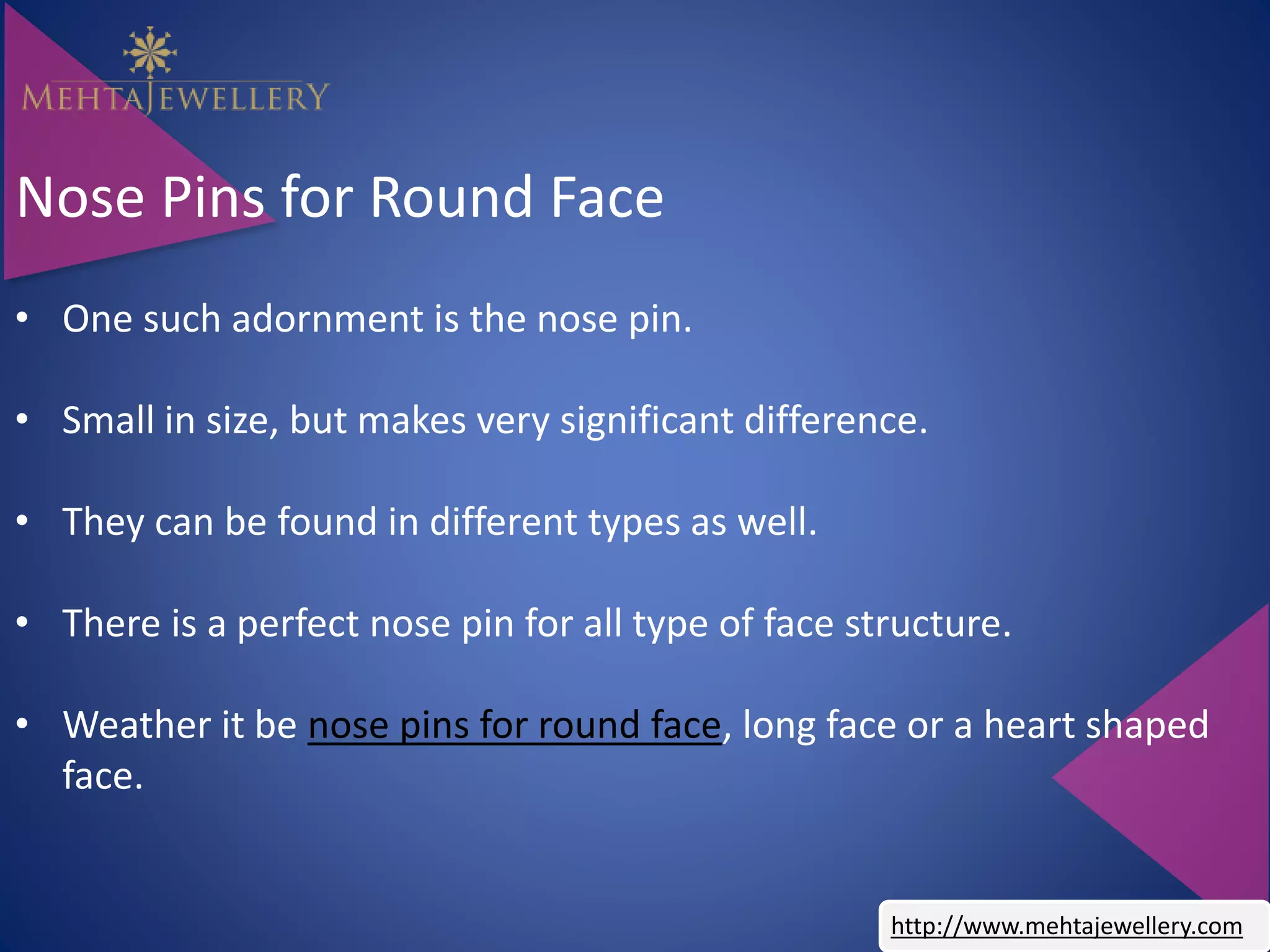 MEHTAJEWELLERY

Nose Pins for Round Face

• One such adornment is the nose pin.

• Small in size, but makes very significant difference.

• They can be found in different types as well.

• There is a perfect nose pin for all type of face structure.

• Weather it be nose pins for round face, long face or a heart shaped face.

http://www.mehtajewellery.com